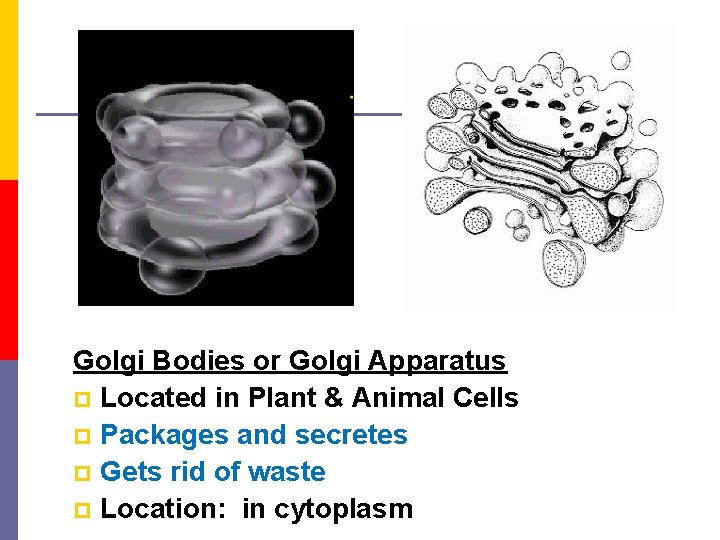 Golgi Bodies or Golgi Apparatus

Located in Plant & Animal Cells

Packages and secretes

Gets rid of waste

Location: in cytoplasm